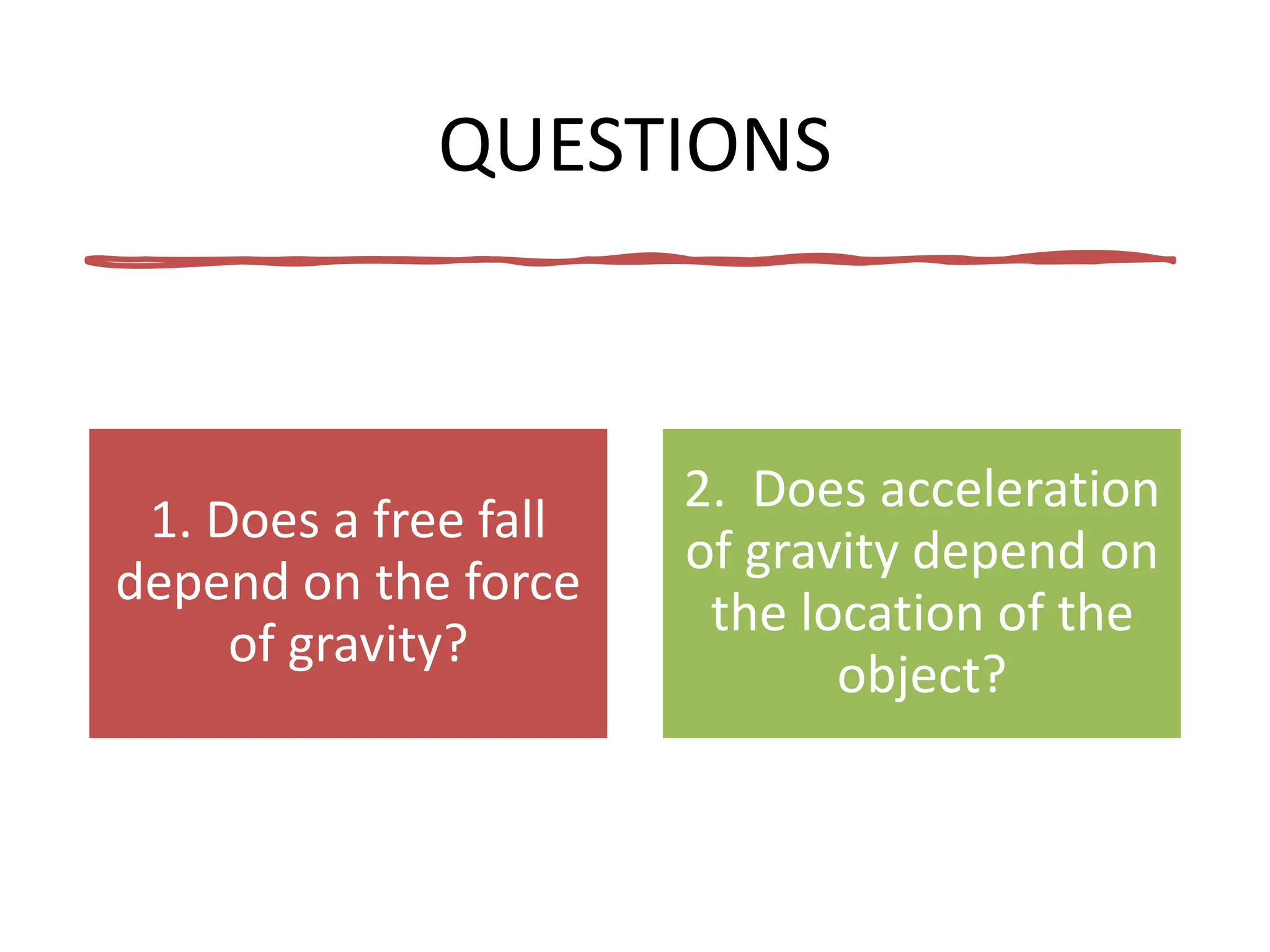 QUESTIONS

1. Does a free fall depend on the force of gravity?

2. Does acceleration of gravity depend on the location of the object?